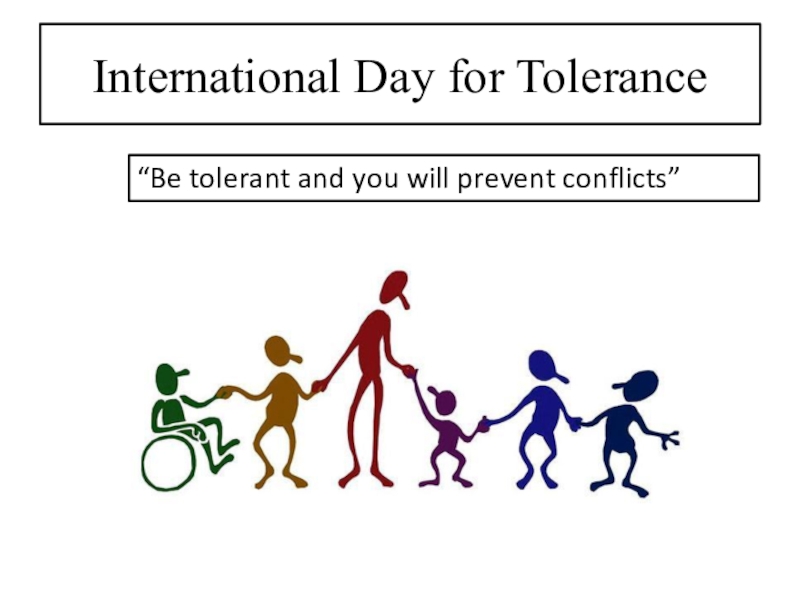 International Day for Tolerance

“Be tolerant and you will prevent conflicts”